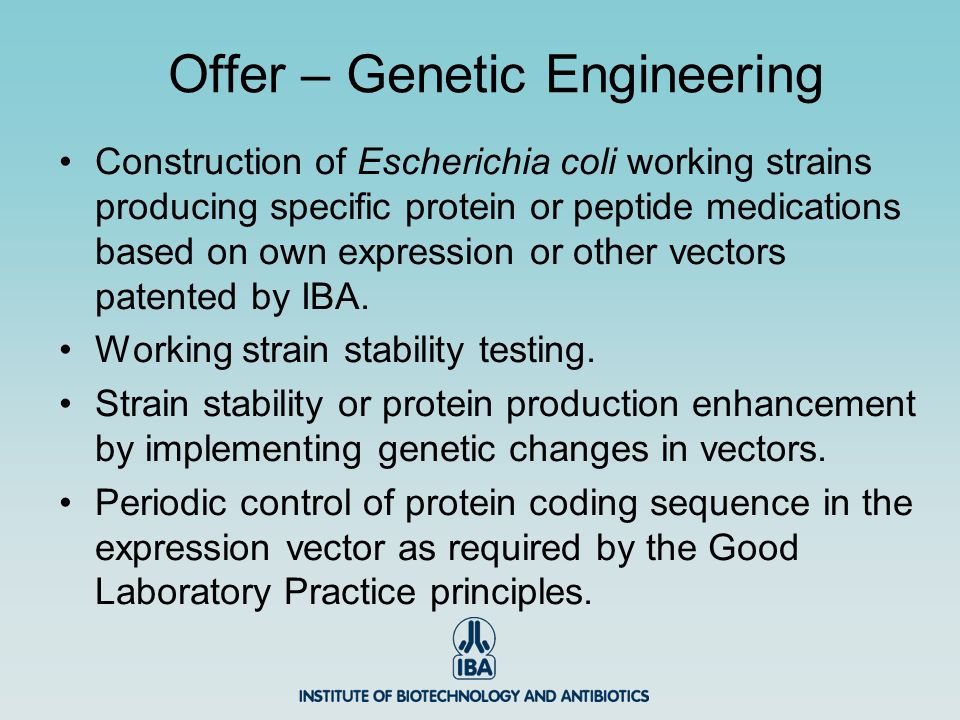 Offer – Genetic Engineering

• Construction of Escherichia coli working strains producing specific protein or peptide medications based on own expression or other vectors patented by IBA.
• Working strain stability testing.
• Strain stability or protein production enhancement by implementing genetic changes in vectors.
• Periodic control of protein coding sequence in the expression vector as required by the Good Laboratory Practice principles.

IBA
INSTITUTE OF BIOTECHNOLOGY AND ANTIBIOTICS